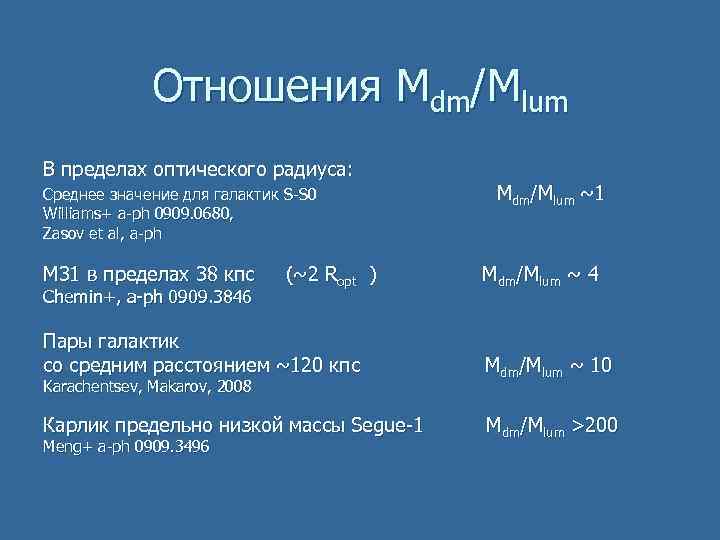 Отношения $M_{dm}/M_{lum}$

В пределах оптического радиуса:
Среднее значение для галактик S-S0 $M_{dm}/M_{lum}$ ~1
Williams+ a-ph 0909.0680,
Zasov et al, a-ph

M31 в пределах 38 кпс (~2 $R_{opt}$ ) $M_{dm}/M_{lum}$ ~ 4
Chemin+, a-ph 0909.3846

Пары галактик
со средним расстоянием ~120 кпс $M_{dm}/M_{lum}$ ~ 10
Karachentsev, Makarov, 2008

Карлик предельно низкой массы Segue-1 $M_{dm}/M_{lum}$ >200
Meng+ a-ph 0909.3496